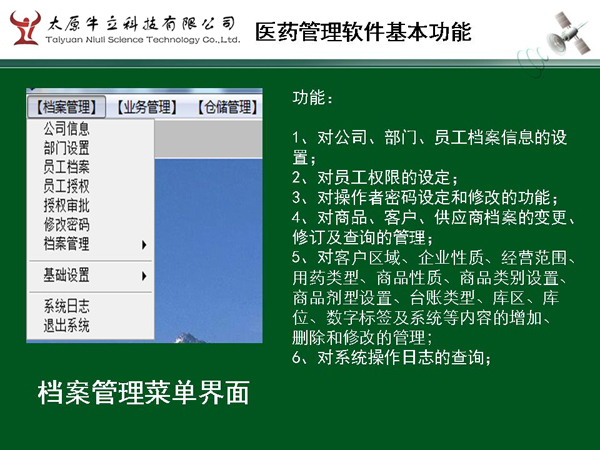 太原牛立科技有限公司
Taiyuan Niuli Science Technology Co.,Ltd.

医药管理软件基本功能

【档案管理】 【业务管理】 【仓储管理】
公司信息
部门设置
员工档案
员工授权
授权审批
修改密码
档案管理
基础设置
系统日志
退出系统

档案管理菜单界面

功能：

1、对公司、部门、员工档案信息的设置；
2、对员工权限的设定；
3、对操作者密码设定和修改的功能；
4、对商品、客户、供应商档案的变更、修订及查询的管理；
5、对客户区域、企业性质、经营范围、用药类型、商品性质、商品类别设置、商品剂型设置、台账类型、库区、库位、数字标签及系统等内容的增加、删除和修改的管理；
6、对系统操作日志的查询；